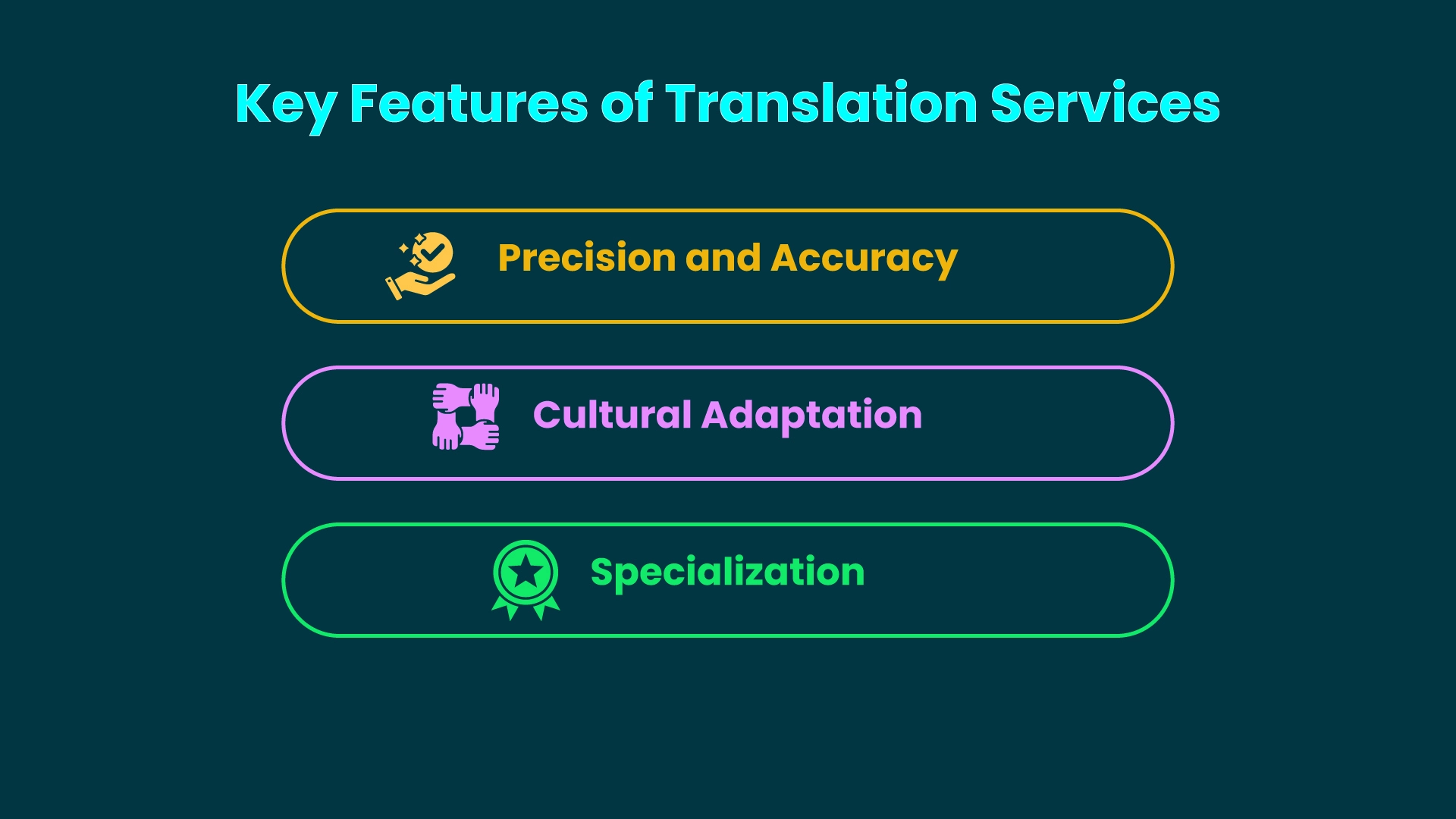 Key Features of Translation Services

Precision and Accuracy

Cultural Adaptation

Specialization